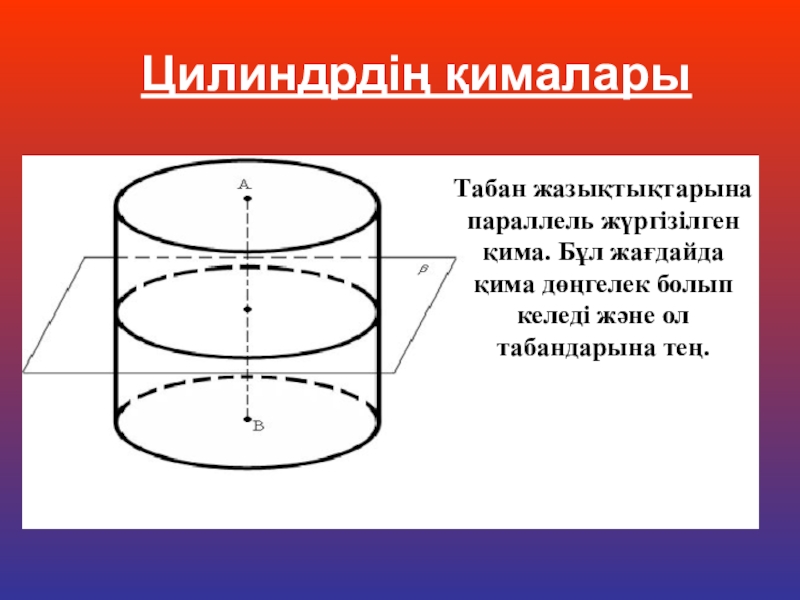 Цилиндрдің қималары

A

β

B

Табан жазықтықтарына параллель жүргізілген қима. Бұл жағдайда қима дөңгелек болып келеді және ол табандарына тең.